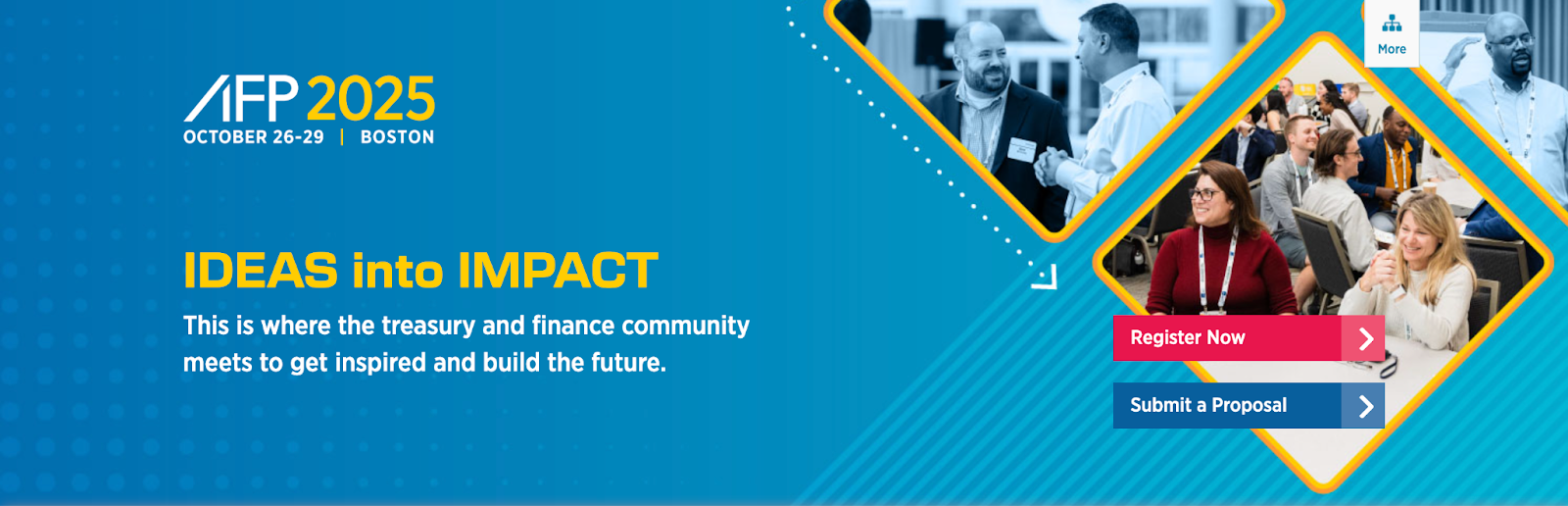 AFP 2025
OCTOBER 26-29 | BOSTON

More

IDEAS into IMPACT

This is where the treasury and finance community meets to get inspired and build the future.

Register Now

Submit a Proposal